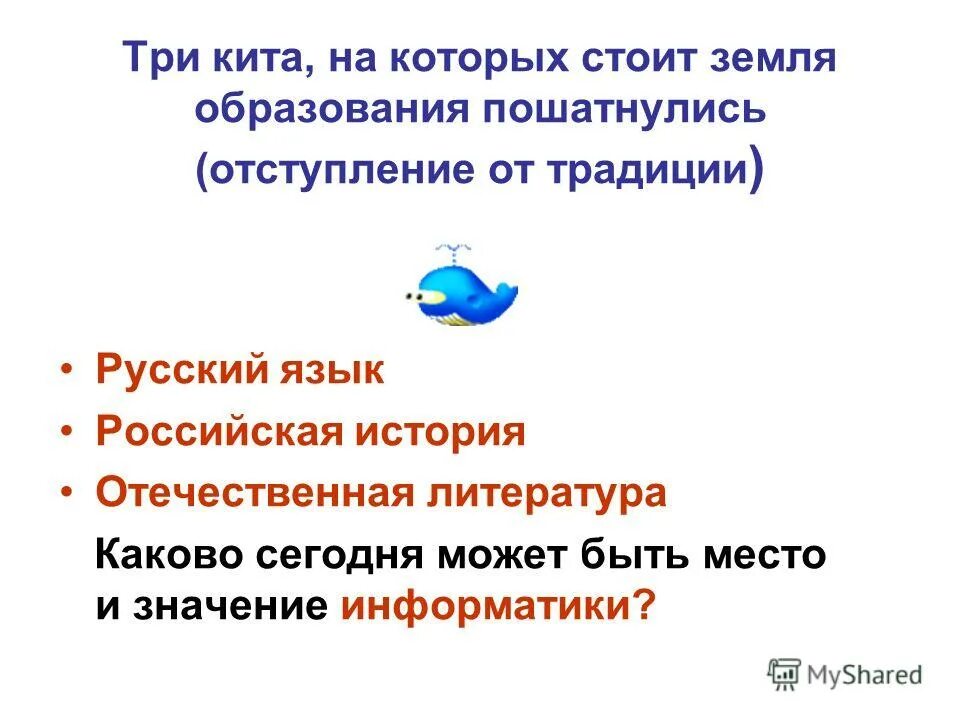 Три кита, на которых стоит земля образования пошатнулись (отступление от традиции)

• Русский язык
• Российская история
• Отечественная литература

Каково сегодня может быть место и значение информатики?

MyShared